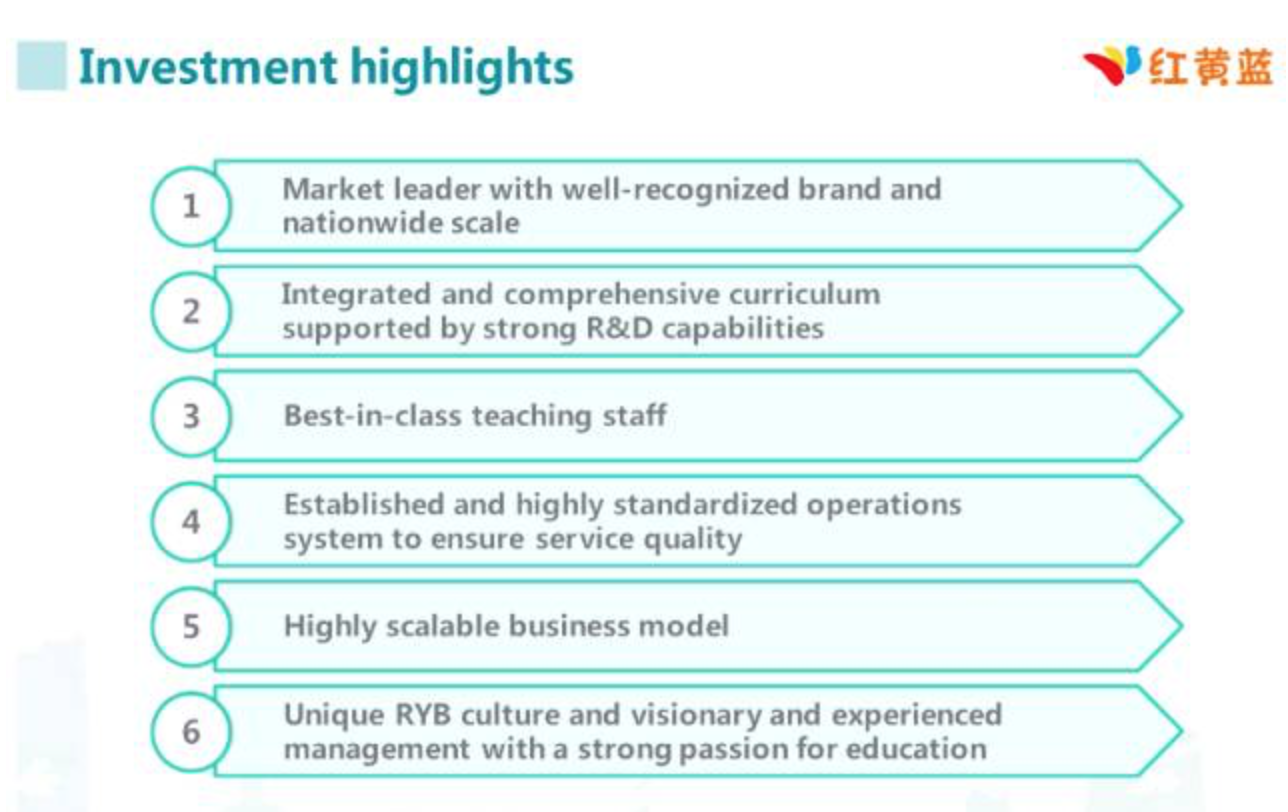 Investment highlights

红黄蓝

1 Market leader with well-recognized brand and nationwide scale

2 Integrated and comprehensive curriculum supported by strong R&D capabilities

3 Best-in-class teaching staff

4 Established and highly standardized operations system to ensure service quality

5 Highly scalable business model

6 Unique RYB culture and visionary and experienced management with a strong passion for education